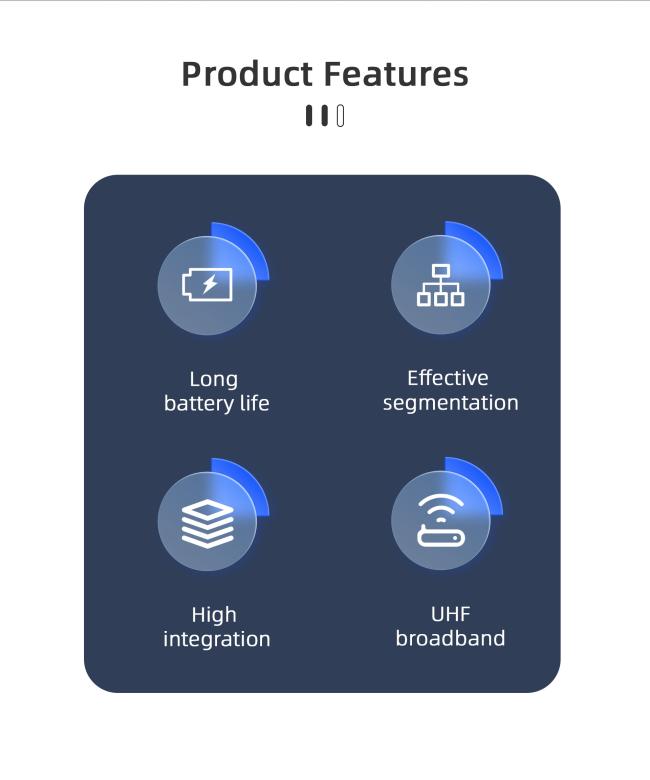 Product Features

Long battery life

Effective segmentation

High integration

UHF broadband